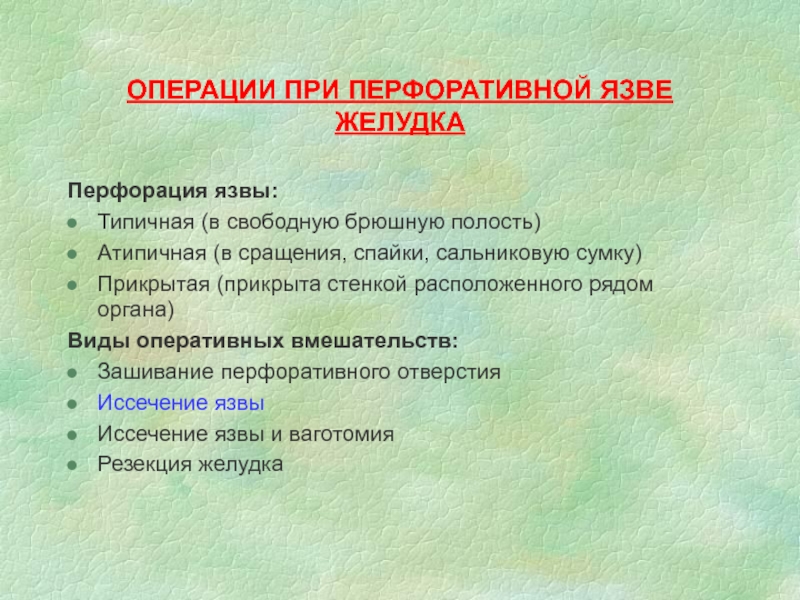 ОПЕРАЦИИ ПРИ ПЕРФОРАТИВНОЙ ЯЗВЕ ЖЕЛУДКА

Перфорация язвы:
- Типичная (в свободную брюшную полость)
- Атипичная (в сращения, спайки, сальниковую сумку)
- Прикрытая (прикрыта стенкой расположенного рядом органа)

Виды оперативных вмешательств:
- Зашивание перфоративного отверстия
- Иссечение язвы
- Иссечение язвы и ваготомия
- Резекция желудка